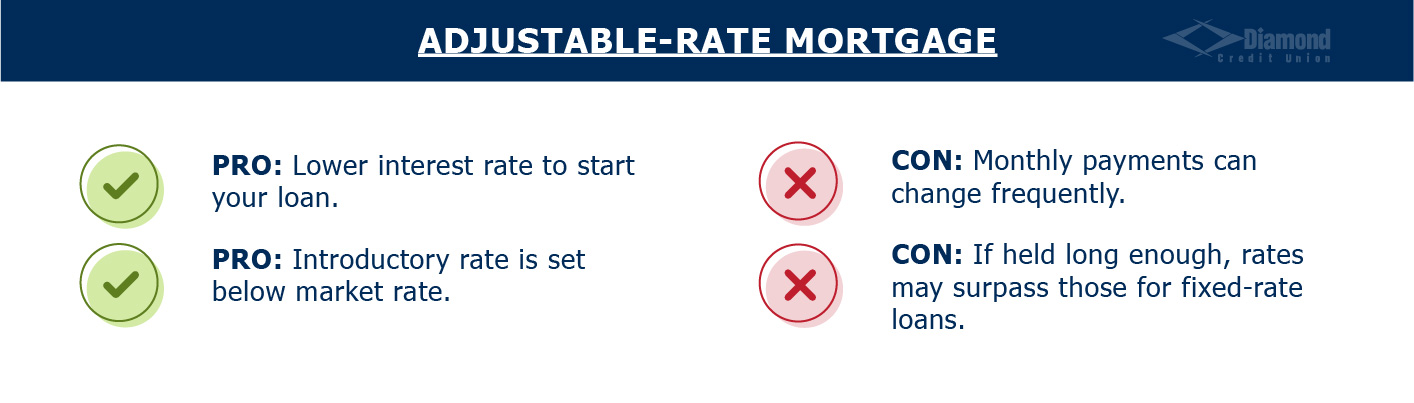 ADJUSTABLE-RATE MORTGAGE

Diamond Credit Union

PRO: Lower interest rate to start your loan.

PRO: Introductory rate is set below market rate.

CON: Monthly payments can change frequently.

CON: If held long enough, rates may surpass those for fixed-rate loans.